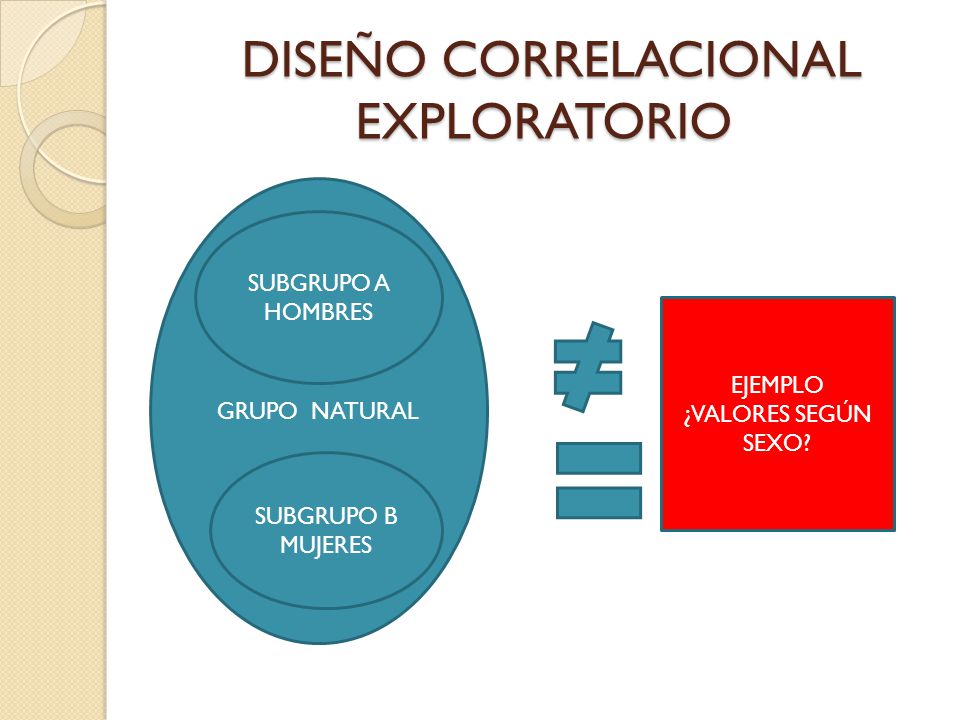 DISEÑO CORRELACIONAL EXPLORATORIO

SUBGRUPO A
HOMBRES

GRUPO NATURAL

SUBGRUPO B
MUJERES

$\neq$

$=$

EJEMPLO
¿VALORES SEGÚN SEXO?